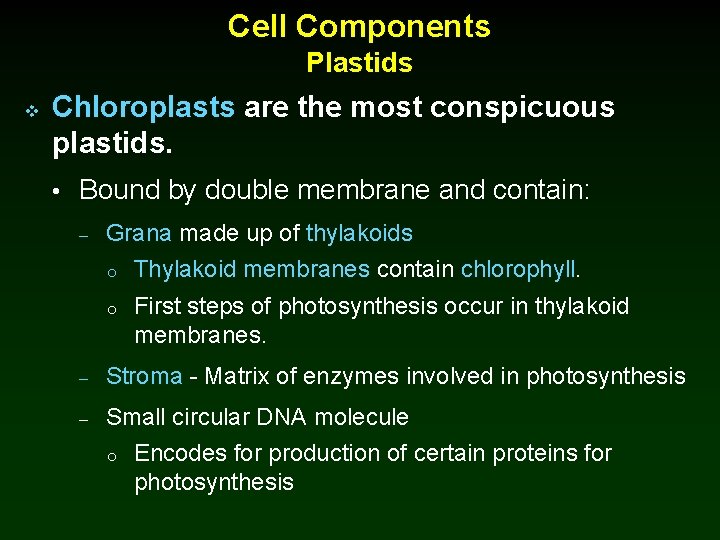 Cell Components
Plastids

❖ Chloroplasts are the most conspicuous plastids.

• Bound by double membrane and contain:

– Grana made up of thylakoids

o Thylakoid membranes contain chlorophyll.

o First steps of photosynthesis occur in thylakoid membranes.

– Stroma - Matrix of enzymes involved in photosynthesis

– Small circular DNA molecule

o Encodes for production of certain proteins for photosynthesis